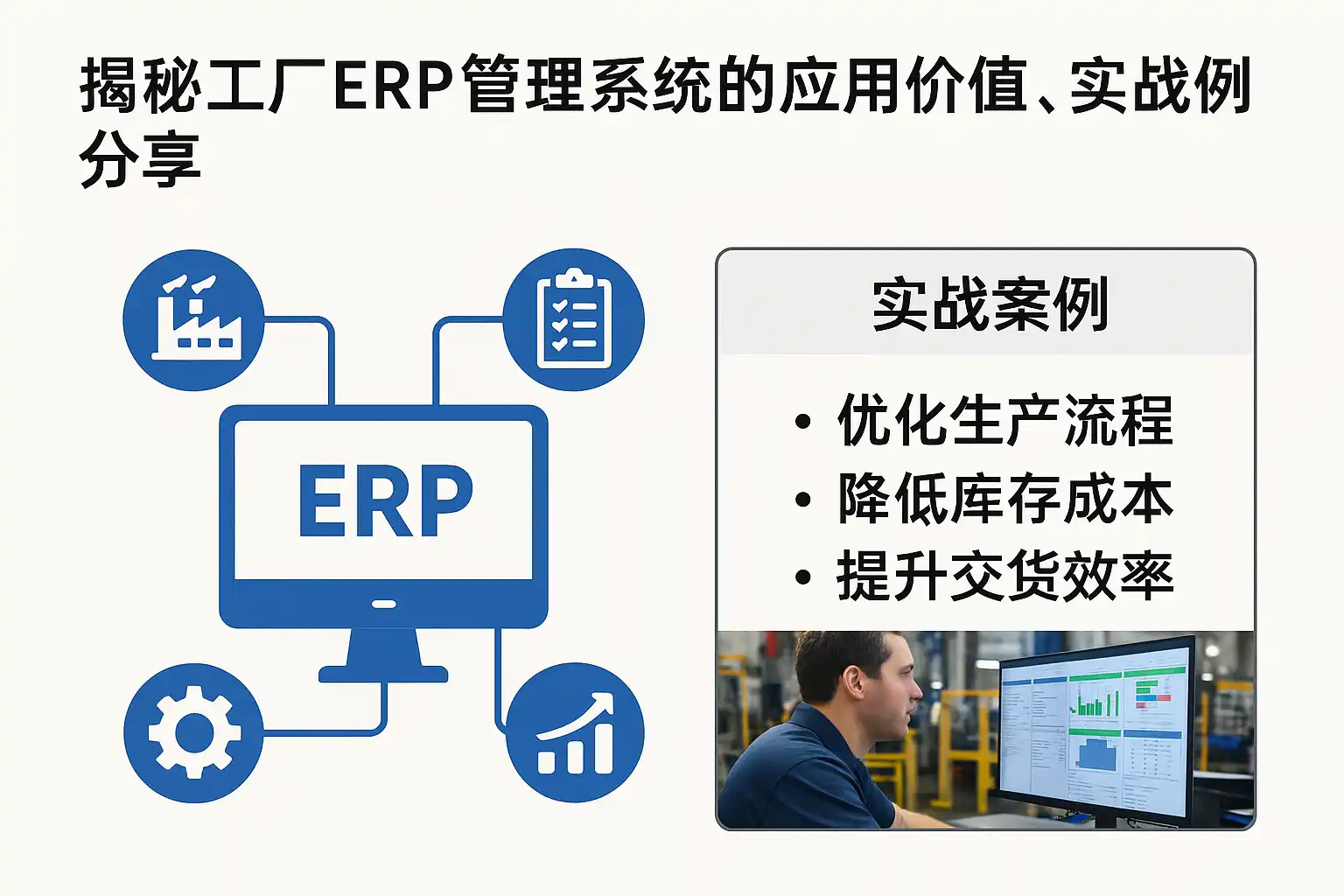 揭秘工厂ERP管理系统的应用价值、实战例分享

ERP

实战案例

• 优化生产流程
• 降低库存成本
• 提升交货效率